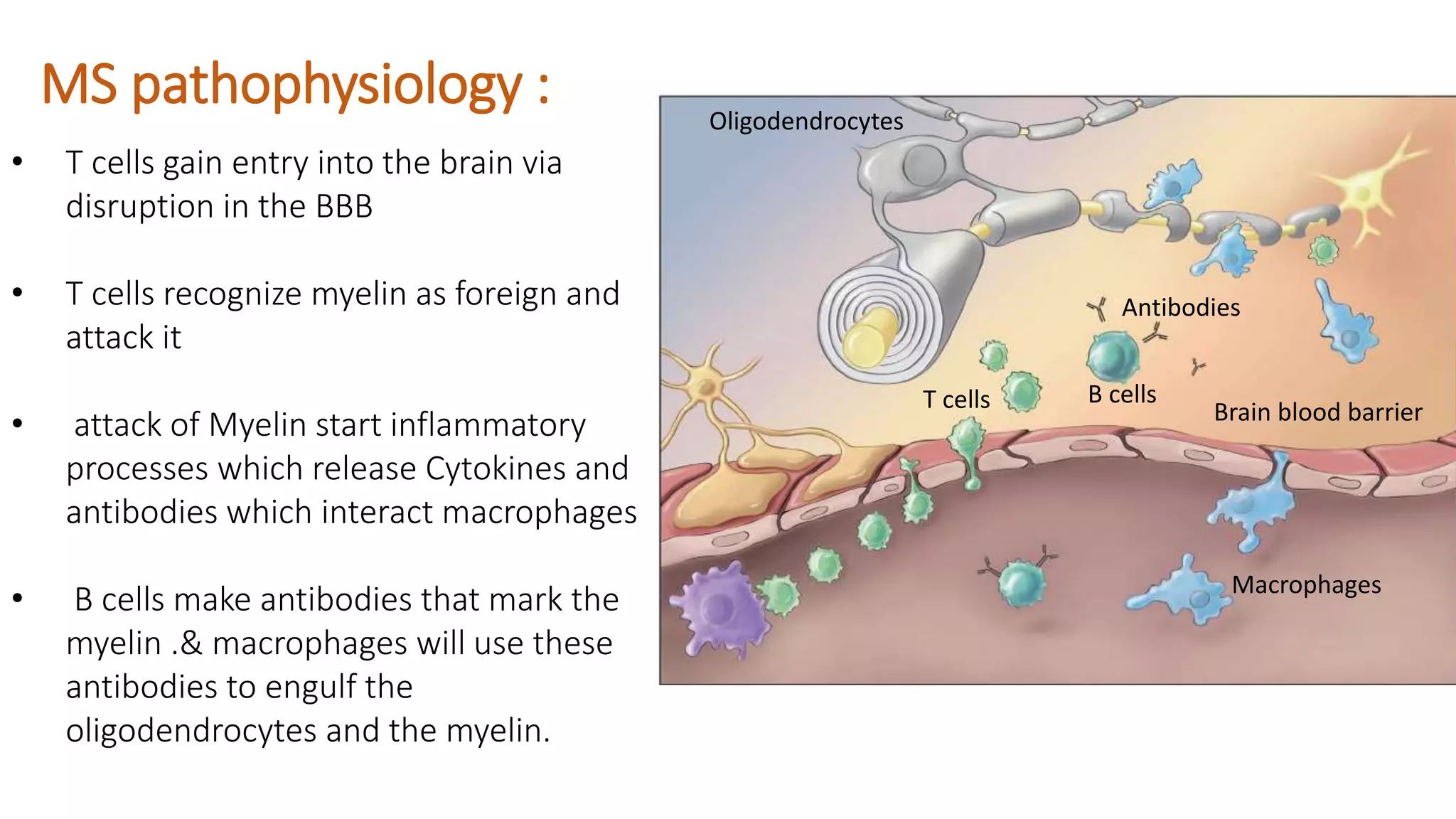 MS pathophysiology :

• T cells gain entry into the brain via disruption in the BBB

• T cells recognize myelin as foreign and attack it

• attack of Myelin start inflammatory processes which release Cytokines and antibodies which interact macrophages

• B cells make antibodies that mark the myelin .& macrophages will use these antibodies to engulf the oligodendrocytes and the myelin.

Oligodendrocytes

Antibodies

T cells

B cells

Brain blood barrier

Macrophages